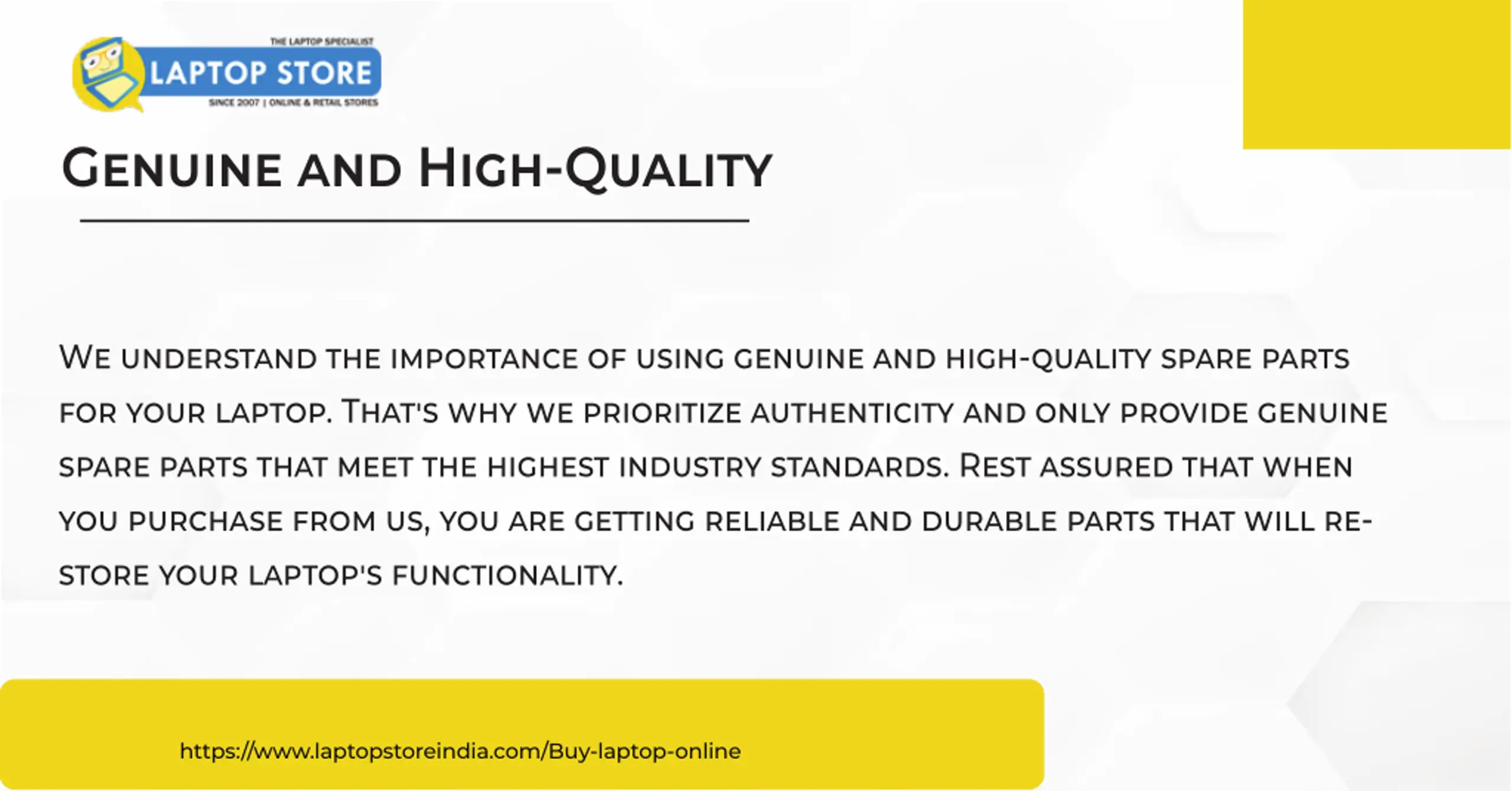 THE LAPTOP SPECIALIST
LAPTOP STORE
SINCE 2007 | ONLINE & RETAIL STORES

Genuine and High-Quality

We understand the importance of using genuine and high-quality spare parts for your laptop. That's why we prioritize authenticity and only provide genuine spare parts that meet the highest industry standards. Rest assured that when you purchase from us, you are getting reliable and durable parts that will restore your laptop's functionality.

https://www.laptopstoreindia.com/Buy-laptop-online